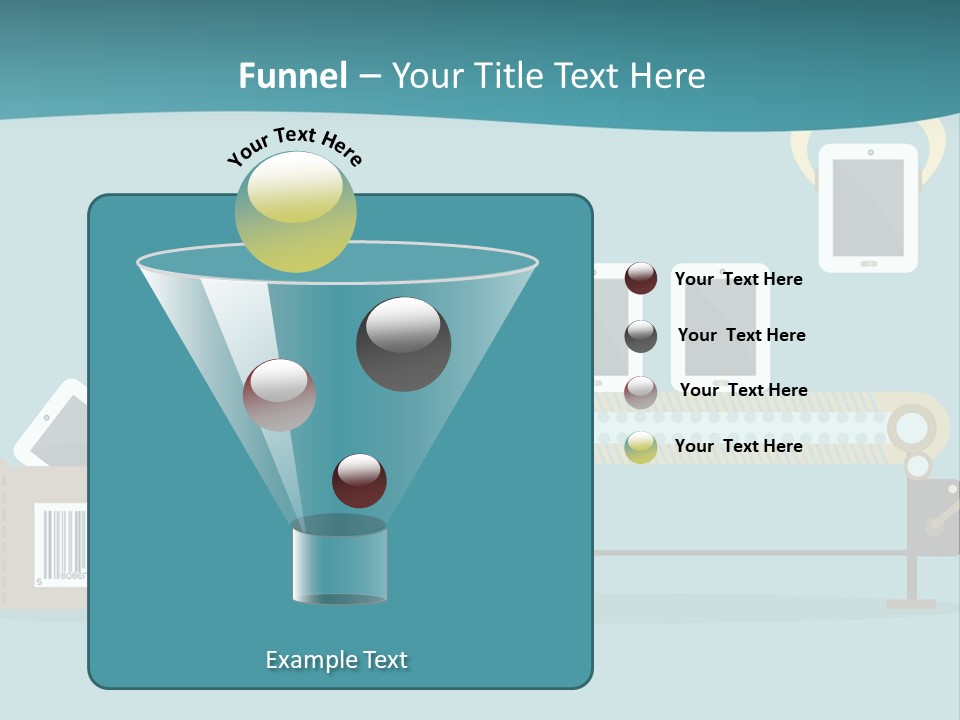 Funnel – Your Title Text Here

Your Text Here

Your Text Here

Your Text Here

Your Text Here

Your Text Here

Example Text